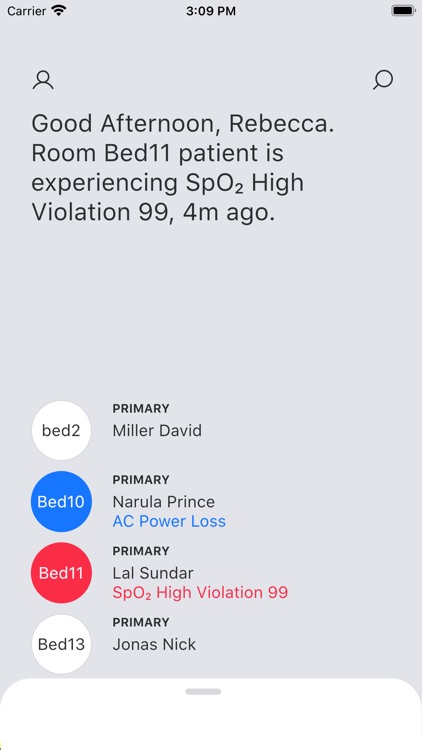 Carrier 3:09 PM

Good Afternoon, Rebecca. Room Bed11 patient is experiencing $SpO_2$ High Violation 99, 4m ago.

bed2
PRIMARY
Miller David

Bed10
PRIMARY
Narula Prince
AC Power Loss

Bed11
PRIMARY
Lal Sundar
$SpO_2$ High Violation 99

Bed13
PRIMARY
Jonas Nick